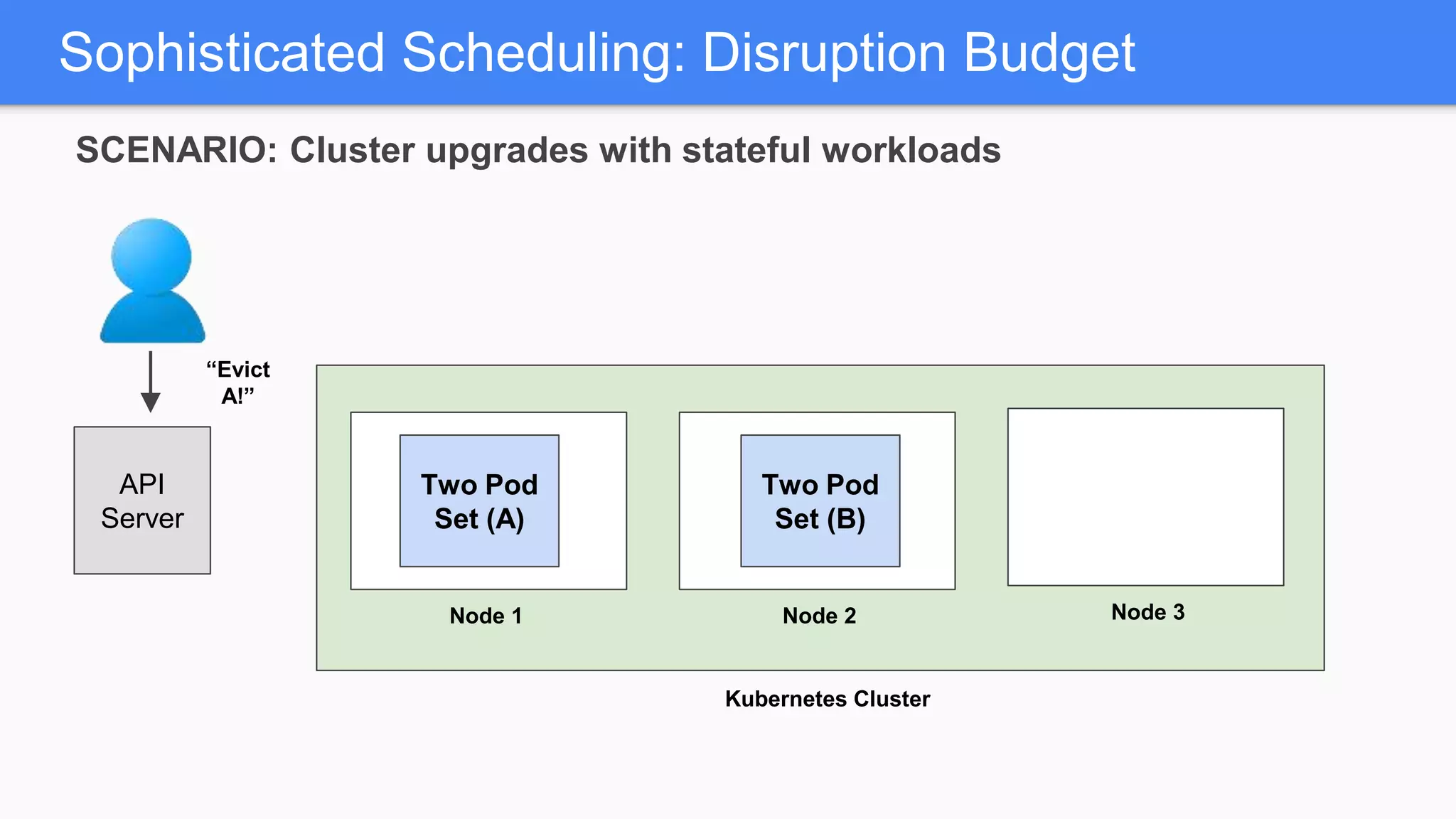 Sophisticated Scheduling: Disruption Budget

SCENARIO: Cluster upgrades with stateful workloads

“Evict A!”

API Server

Two Pod Set (A)

Node 1

Two Pod Set (B)

Node 2

Node 3

Kubernetes Cluster